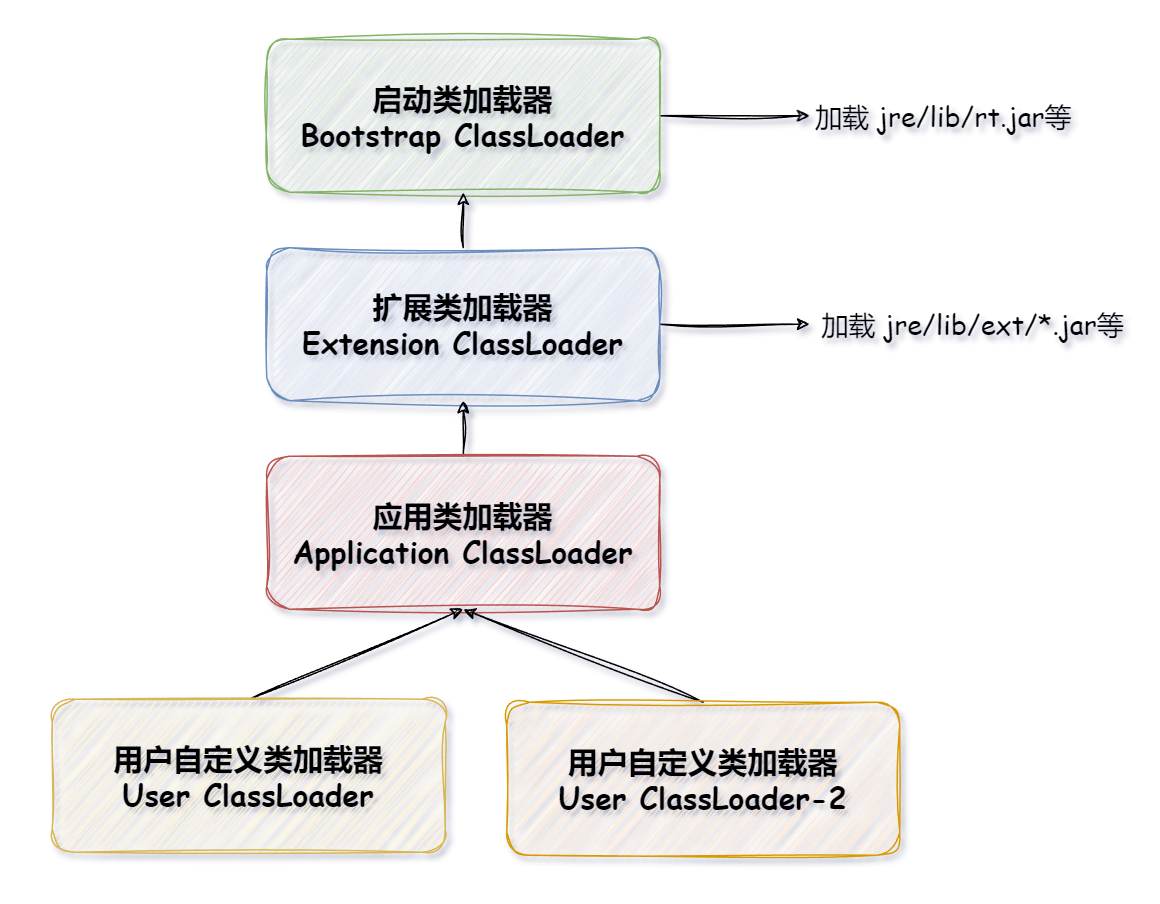 启动类加载器
Bootstrap ClassLoader

加载 jre/lib/rt.jar等

扩展类加载器
Extension ClassLoader

加载 jre/lib/ext/*.jar等

应用类加载器
Application ClassLoader

用户自定义类加载器
User ClassLoader

用户自定义类加载器
User ClassLoader-2